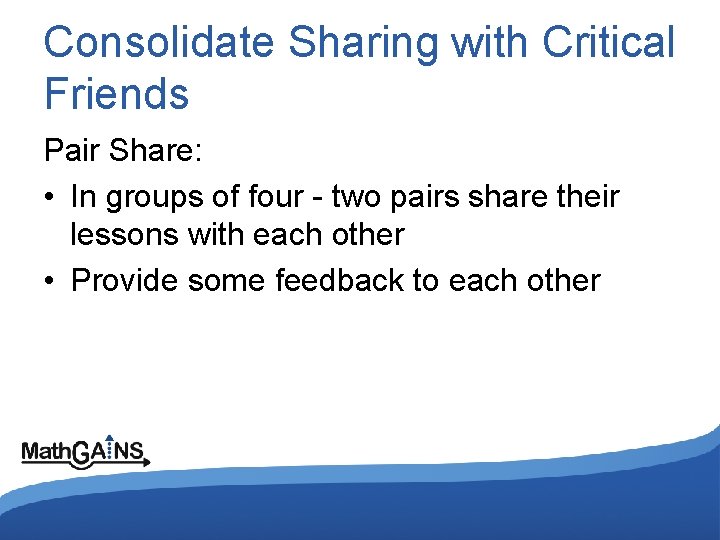 Consolidate Sharing with Critical Friends

Pair Share:

• In groups of four - two pairs share their lessons with each other
• Provide some feedback to each other

MathGAINS